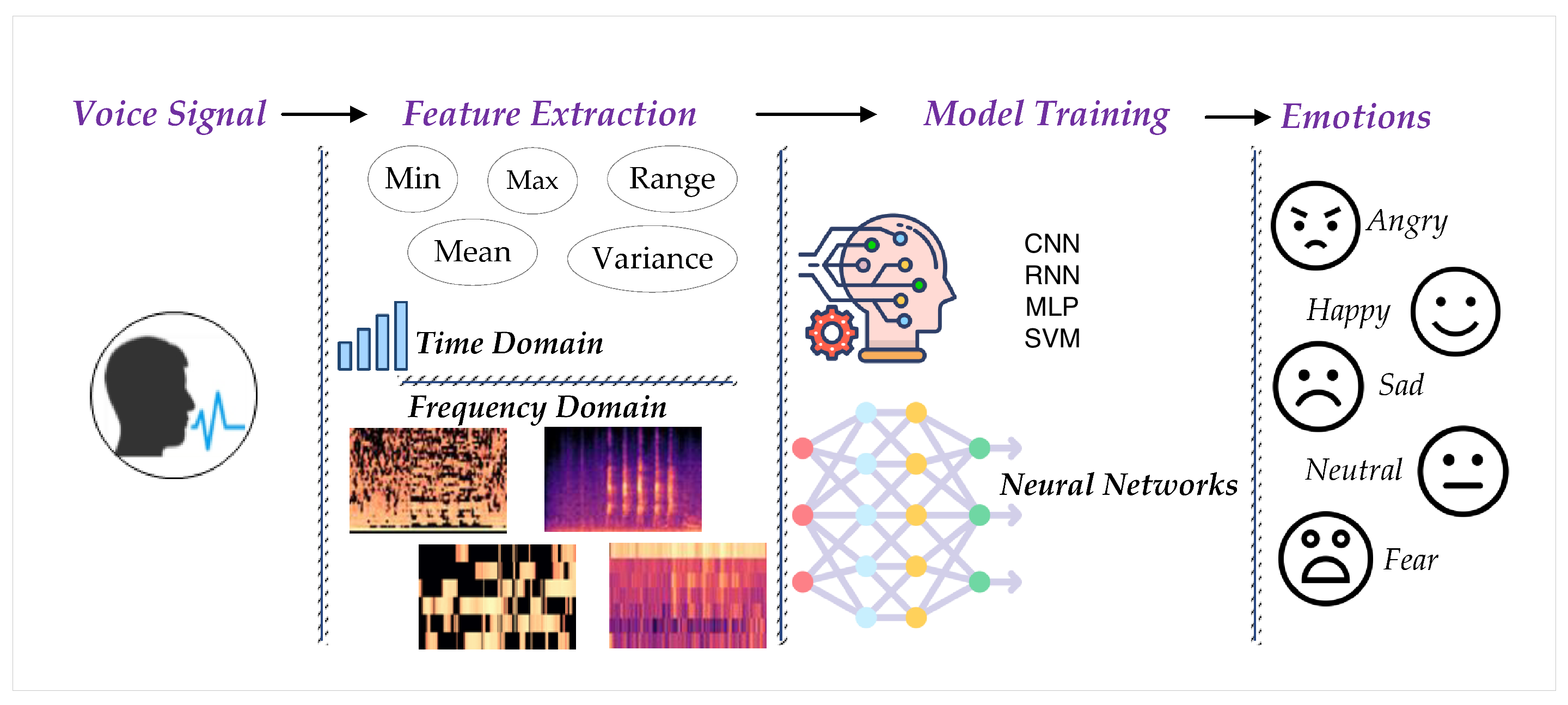 Voice Signal

Feature Extraction

Model Training

Emotions

Min
Max
Range
Mean
Variance

Time Domain

Frequency Domain

CNN
RNN
MLP
SVM

Neural Networks

Angry
Happy
Sad
Neutral
Fear